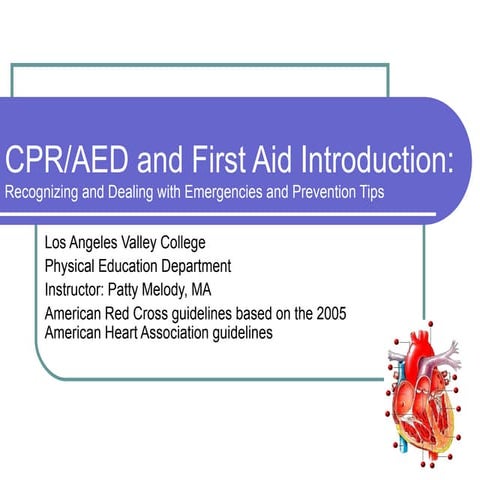 CPR/AED and First Aid Introduction:
Recognizing and Dealing with Emergencies and Prevention Tips

Los Angeles Valley College
Physical Education Department
Instructor: Patty Melody, MA
American Red Cross guidelines based on the 2005 American Heart Association guidelines